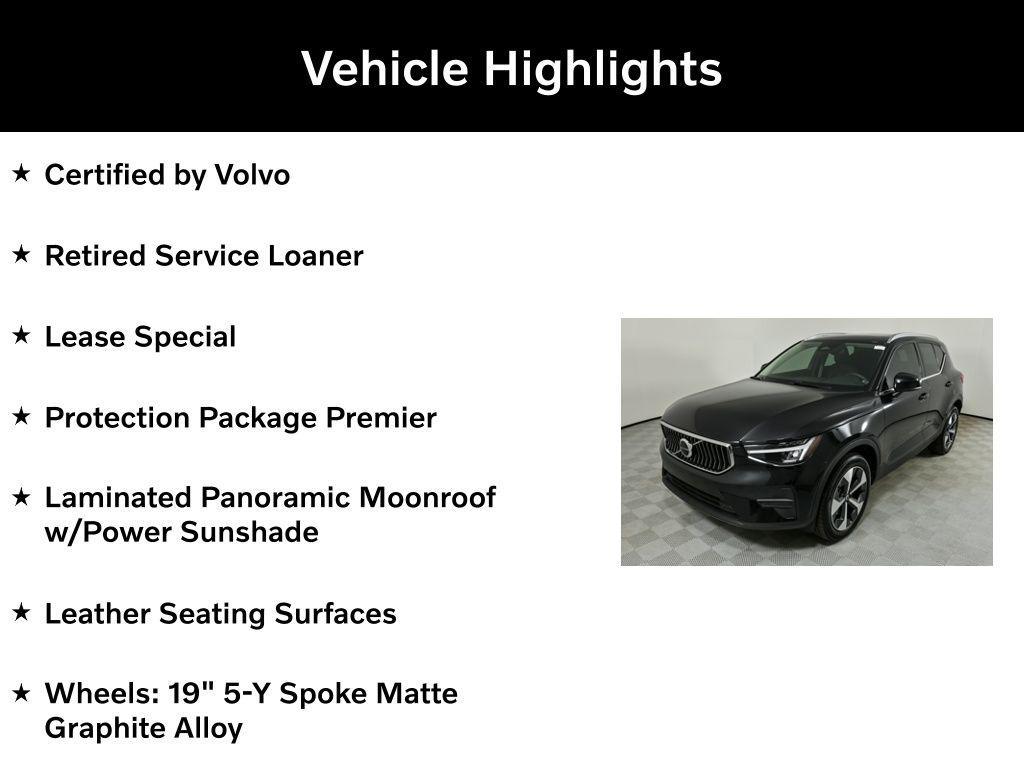 Vehicle Highlights

★ Certified by Volvo

★ Retired Service Loaner

★ Lease Special

★ Protection Package Premier

★ Laminated Panoramic Moonroof w/Power Sunshade

★ Leather Seating Surfaces

★ Wheels: 19" 5-Y Spoke Matte Graphite Alloy